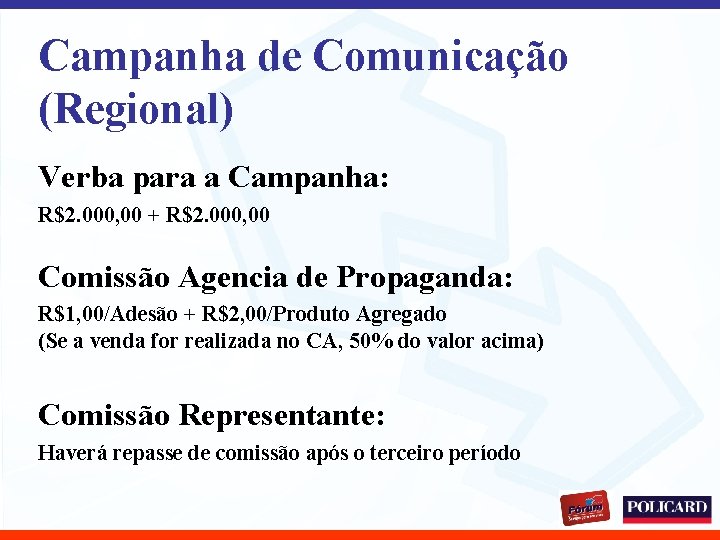 Campanha de Comunicação (Regional)

Verba para a Campanha:

R$2.000,00 + R$2.000,00

Comissão Agencia de Propaganda:

R$1,00/Adesão + R$2,00/Produto Agregado
(Se a venda for realizada no CA, 50% do valor acima)

Comissão Representante:

Haverá repasse de comissão após o terceiro período

Fórum

POLICARD